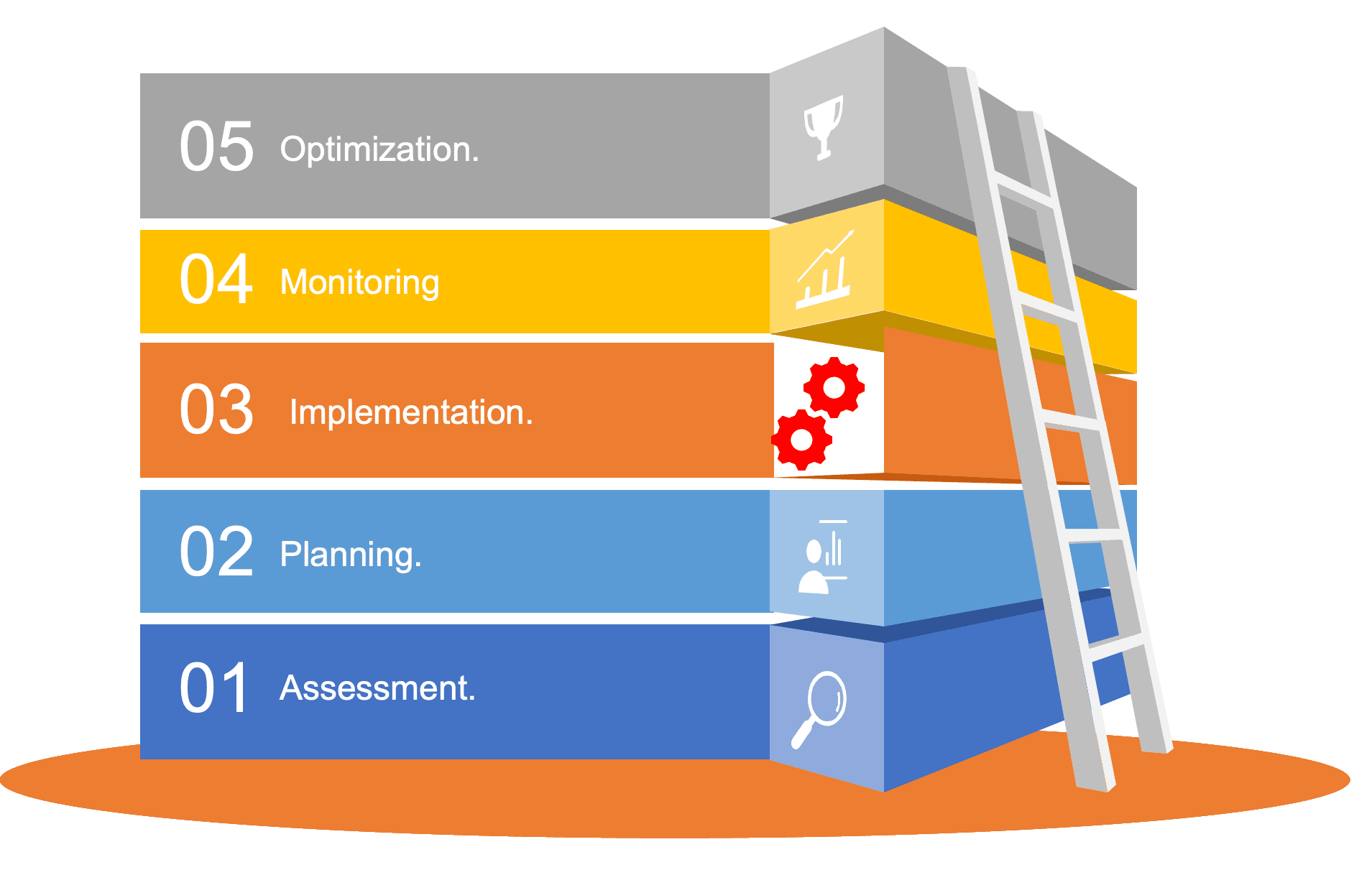 05 Optimization.

04 Monitoring

03 Implementation.

02 Planning.

01 Assessment.